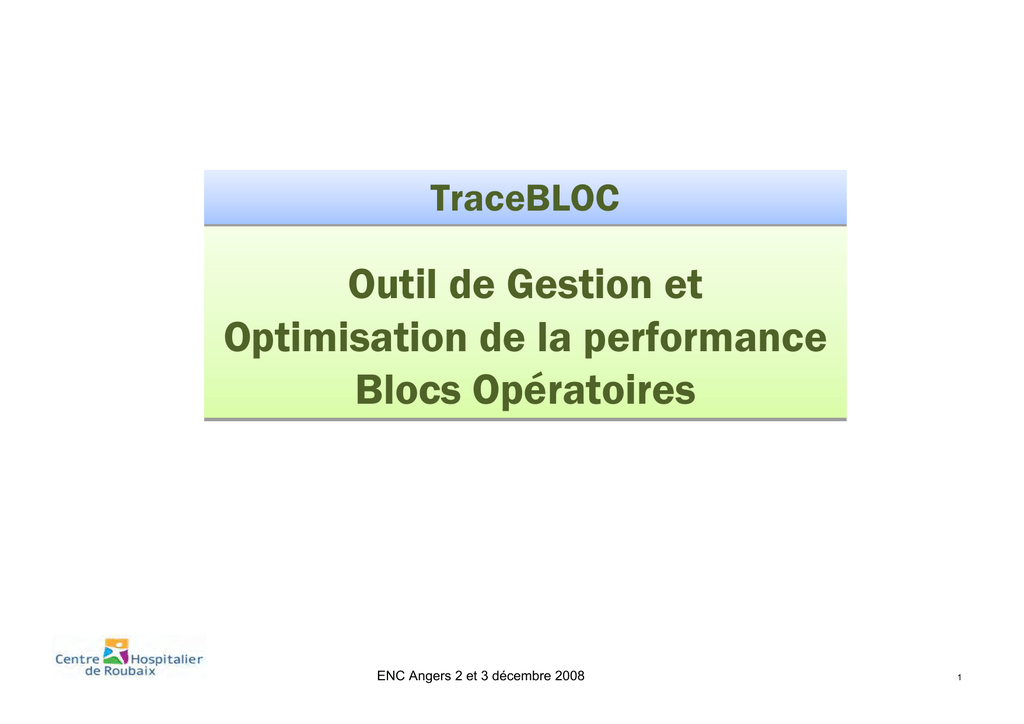 TraceBLOC

Outil de Gestion et Optimisation de la performance Blocs Opératoires

Centre Hospitalier de Roubaix

ENC Angers 2 et 3 décembre 2008

1